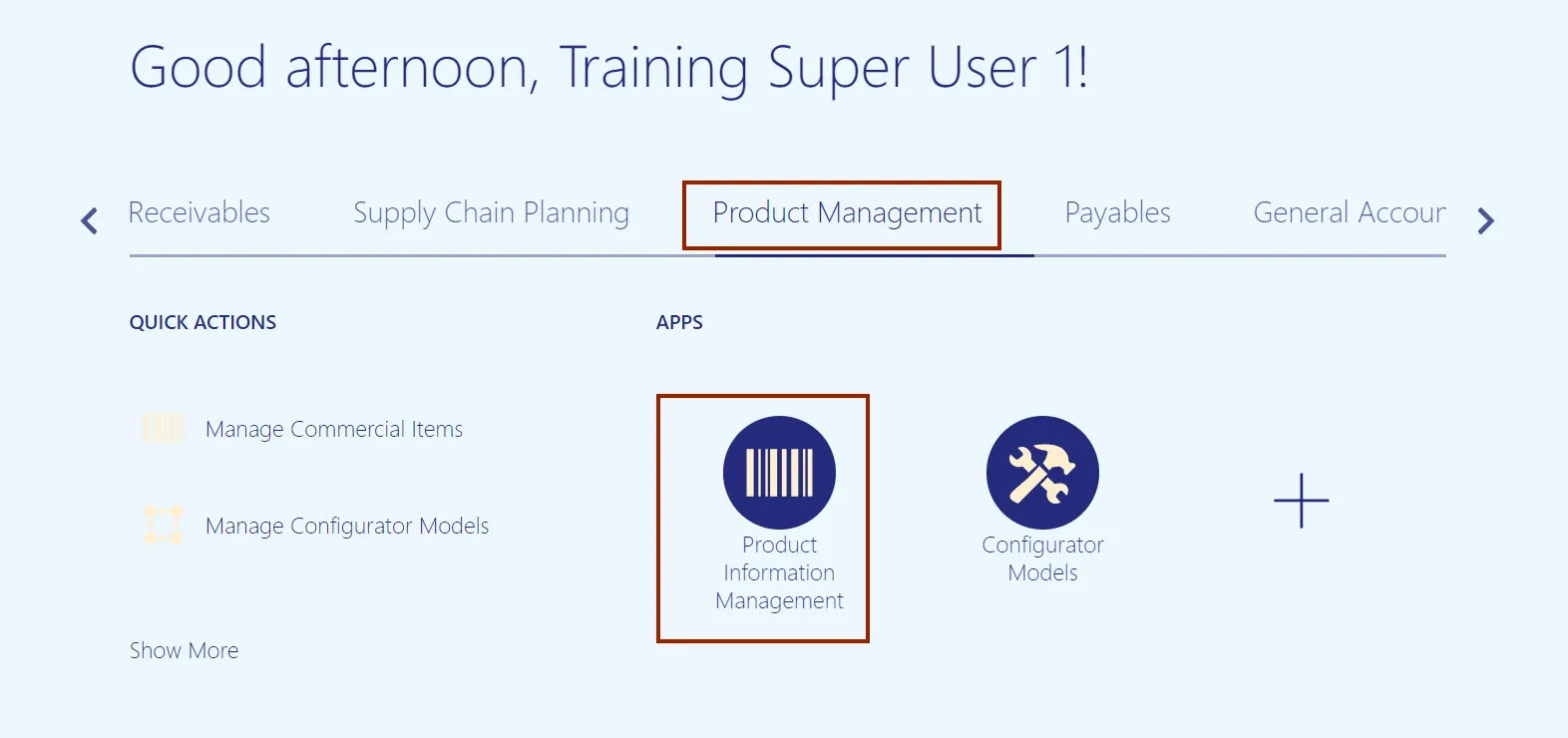 Good afternoon, Training Super User 1!

Receivables Supply Chain Planning Product Management Payables General Accour

QUICK ACTIONS

Manage Commercial Items

Manage Configurator Models

Show More

APPS

Product Information Management

Configurator Models